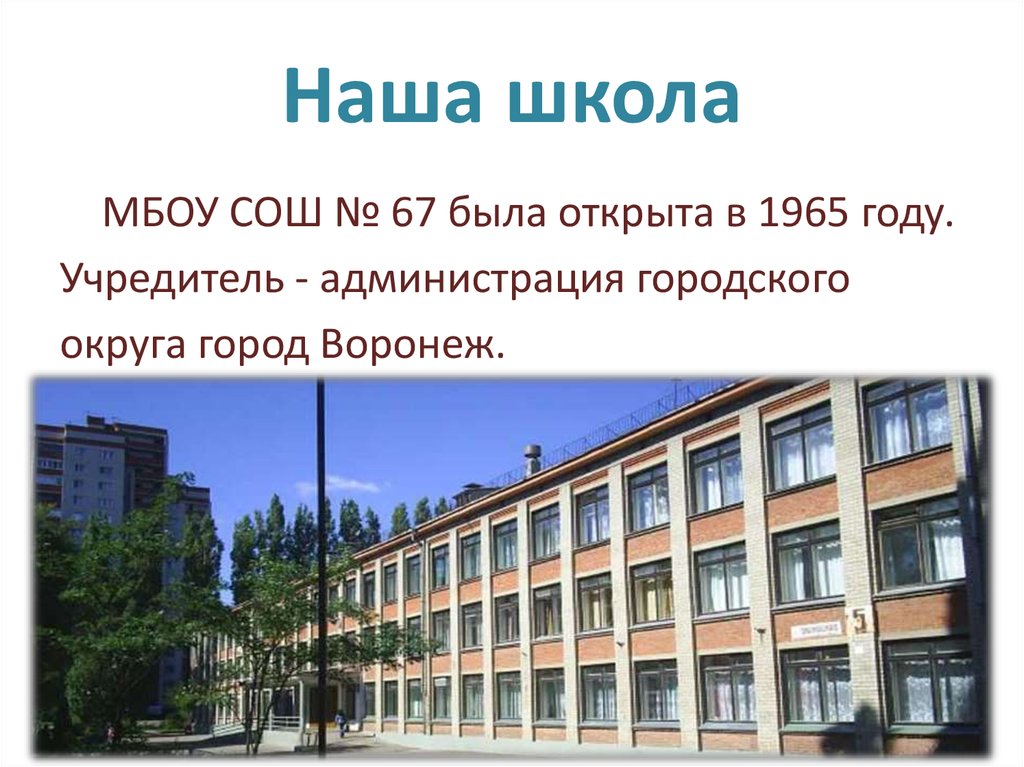 Наша школа

МБОУ СОШ № 67 была открыта в 1965 году. Учредитель - администрация городского округа город Воронеж.